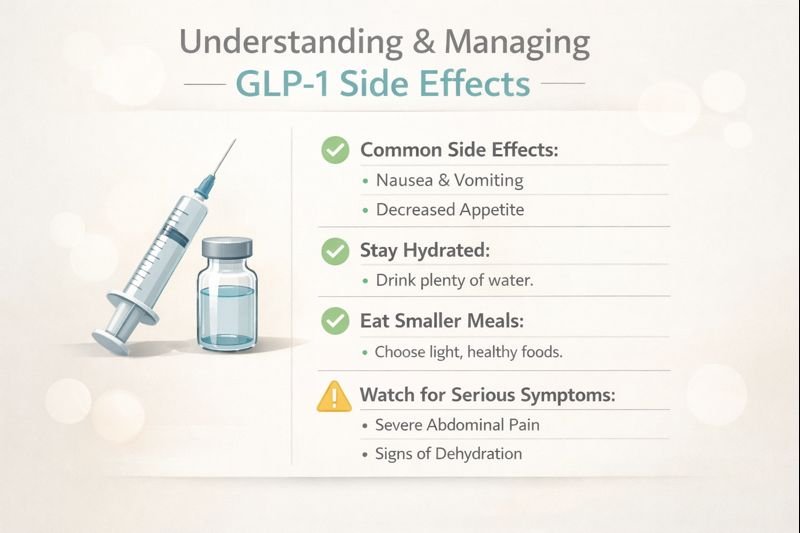 Understanding & Managing
GLP-1 Side Effects

Common Side Effects:
• Nausea & Vomiting
• Decreased Appetite

Stay Hydrated:
• Drink plenty of water.

Eat Smaller Meals:
• Choose light, healthy foods.

Watch for Serious Symptoms:
• Severe Abdominal Pain
• Signs of Dehydration